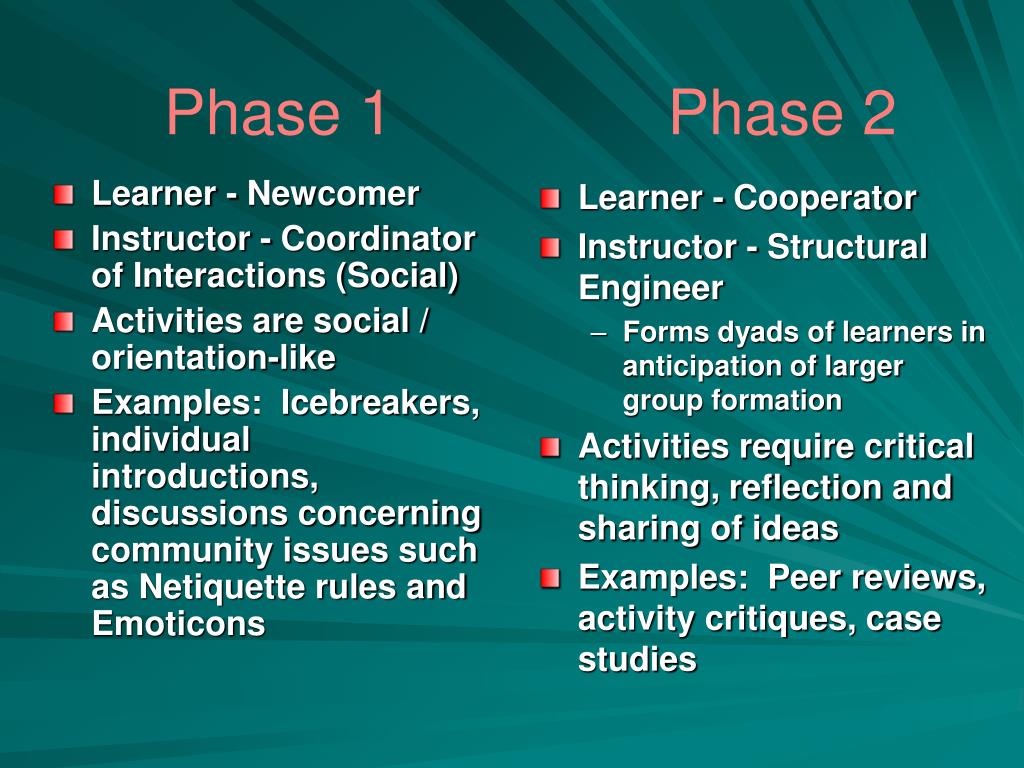 Phase 1

Learner - Newcomer
Instructor - Coordinator of Interactions (Social)
Activities are social / orientation-like
Examples: Icebreakers, individual introductions, discussions concerning community issues such as Netiquette rules and Emoticons

Phase 2

Learner - Cooperator
Instructor - Structural Engineer
– Forms dyads of learners in anticipation of larger group formation
Activities require critical thinking, reflection and sharing of ideas
Examples: Peer reviews, activity critiques, case studies